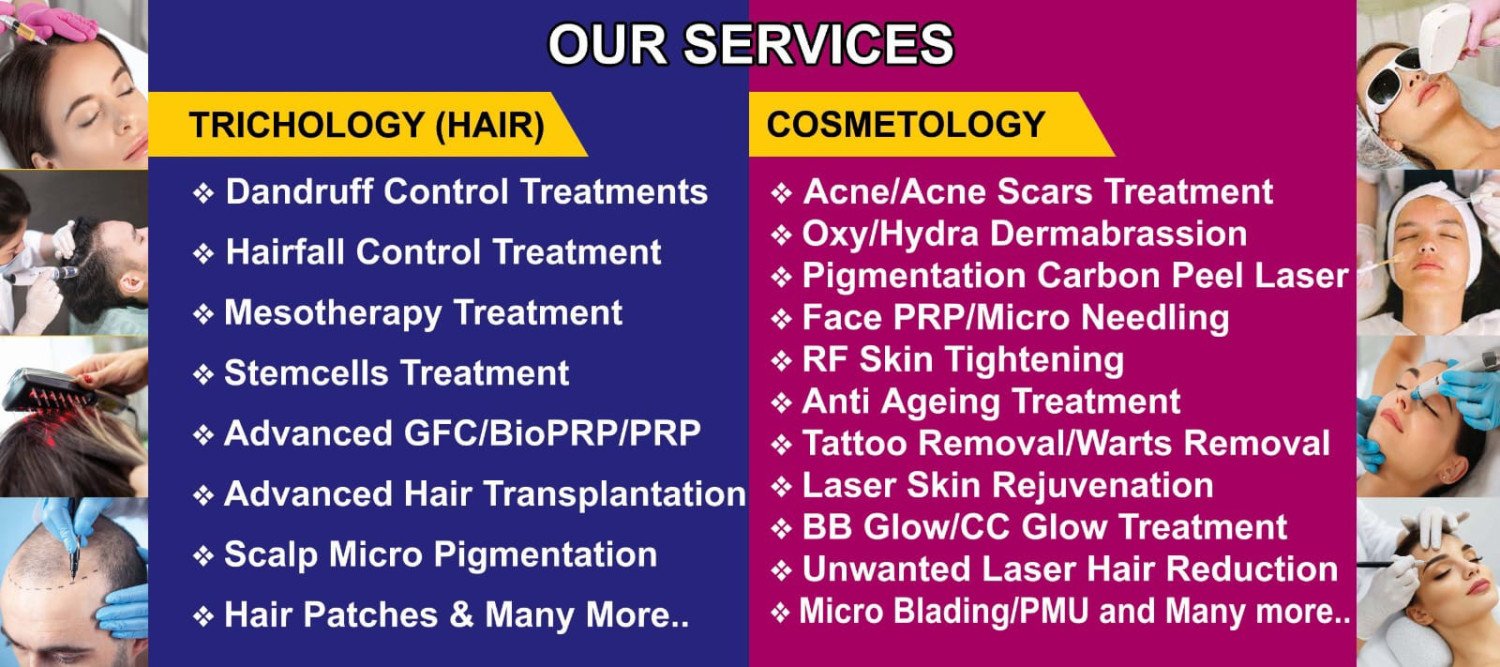 OUR SERVICES

TRICHOLOGY (HAIR)

❖ Dandruff Control Treatments
❖ Hairfall Control Treatment
❖ Mesotherapy Treatment
❖ Stemcells Treatment
❖ Advanced GFC/BioPRP/PRP
❖ Advanced Hair Transplantation
❖ Scalp Micro Pigmentation
❖ Hair Patches & Many More..

COSMETOLOGY

❖ Acne/Acne Scars Treatment
❖ Oxy/Hydra Dermabrassion
❖ Pigmentation Carbon Peel Laser
❖ Face PRP/Micro Needling
❖ RF Skin Tightening
❖ Anti Ageing Treatment
❖ Tattoo Removal/Warts Removal
❖ Laser Skin Rejuvenation
❖ BB Glow/CC Glow Treatment
❖ Unwanted Laser Hair Reduction
❖ Micro Blading/PMU and Many more..